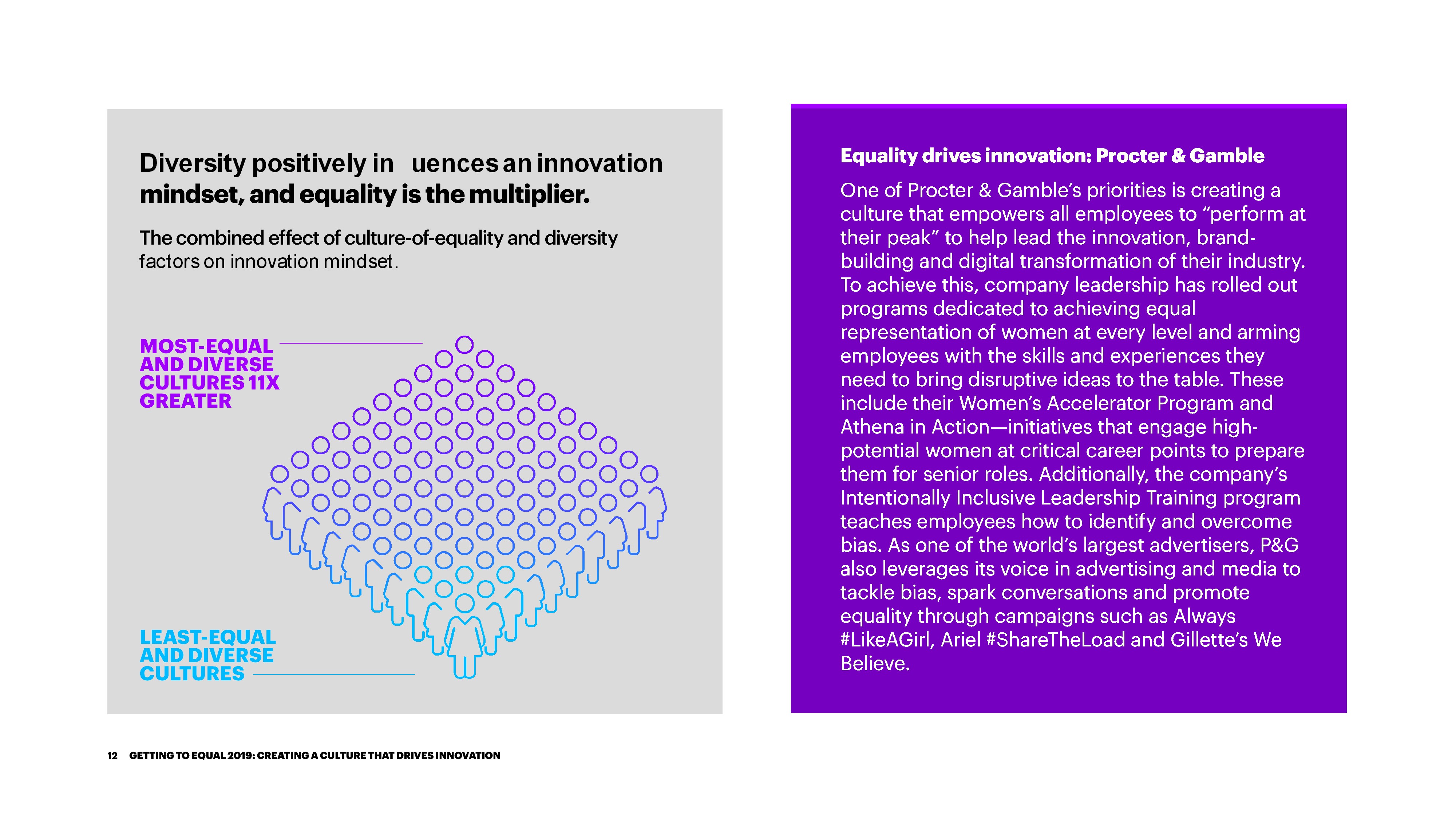 Diversity positively in uences an innovation mindset, and equality is the multiplier.

The combined effect of culture-of-equality and diversity factors on innovation mindset.

MOST-EQUAL AND DIVERSE CULTURES 11X GREATER

LEAST-EQUAL AND DIVERSE CULTURES

Equality drives innovation: Procter & Gamble

One of Procter & Gamble's priorities is creating a culture that empowers all employees to "perform at their peak" to help lead the innovation, brand-building and digital transformation of their industry. To achieve this, company leadership has rolled out programs dedicated to achieving equal representation of women at every level and arming employees with the skills and experiences they need to bring disruptive ideas to the table. These include their Women's Accelerator Program and Athena in Action—initiatives that engage high-potential women at critical career points to prepare them for senior roles. Additionally, the company's Intentionally Inclusive Leadership Training program teaches employees how to identify and overcome bias. As one of the world's largest advertisers, P&G also leverages its voice in advertising and media to tackle bias, spark conversations and promote equality through campaigns such as Always #LikeAGirl, Ariel #ShareTheLoad and Gillette's We Believe.

12 GETTING TO EQUAL 2019: CREATING A CULTURE THAT DRIVES INNOVATION